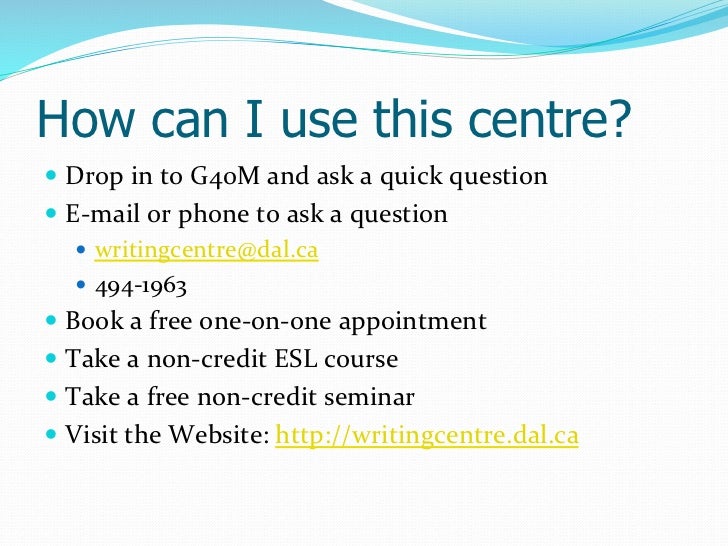 How can I use this centre?

- Drop in to G40M and ask a quick question
- E-mail or phone to ask a question
  - writingcentre@dal.ca
  - 494-1963
- Book a free one-on-one appointment
- Take a non-credit ESL course
- Take a free non-credit seminar
- Visit the Website: http://writingcentre.dal.ca